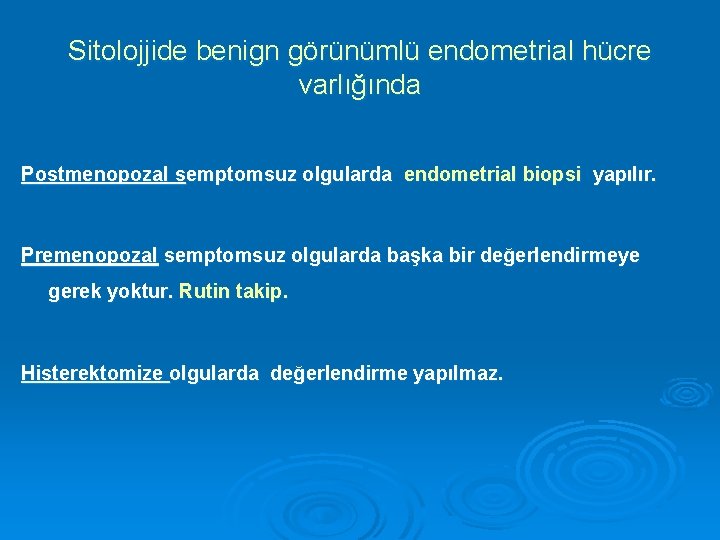 Sitolojjide benign görünümlü endometrial hücre varlığında

Postmenopozal semptomsuz olgularda endometrial biopsi yapılır.

Premenopozal semptomsuz olgularda başka bir değerlendirmeye gerek yoktur. Rutin takip.

Histerektomize olgularda değerlendirme yapılmaz.